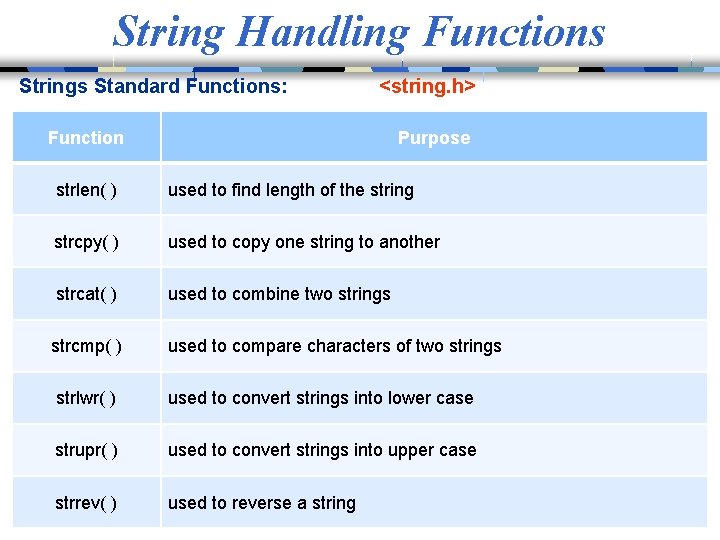 String Handling Functions

Strings Standard Functions: <string.h>

| Function | Purpose |
|---|---|
| strlen( ) | used to find length of the string |
| strcpy( ) | used to copy one string to another |
| strcat( ) | used to combine two strings |
| strcmp( ) | used to compare characters of two strings |
| strlwr( ) | used to convert strings into lower case |
| strupr( ) | used to convert strings into upper case |
| strrev( ) | used to reverse a string |